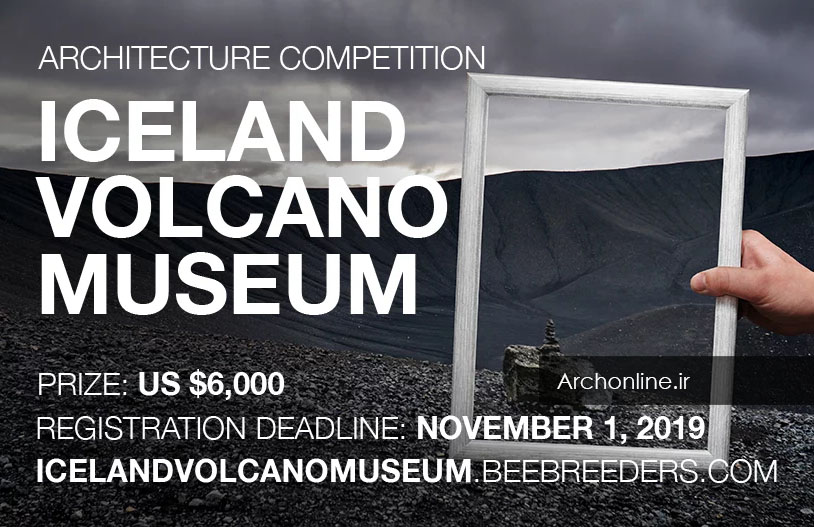 ARCHITECTURE COMPETITION

ICELAND VOLCANO MUSEUM

PRIZE: US $6,000

Archonline.ir

REGISTRATION DEADLINE: NOVEMBER 1, 2019

ICELANDVOLCANOMUSEUM.BEEBREEDERS.COM